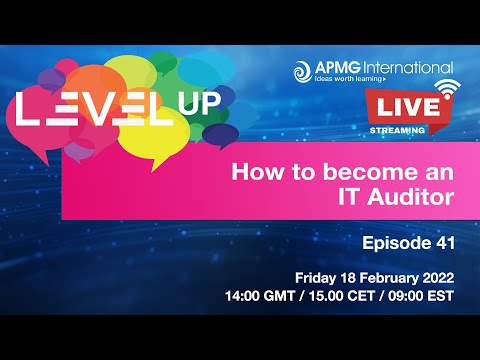 LEVEL UP

APMG International
Ideas worth learning

LIVE
STREAMING

How to become an IT Auditor

Episode 41

Friday 18 February 2022
14:00 GMT / 15.00 CET / 09:00 EST